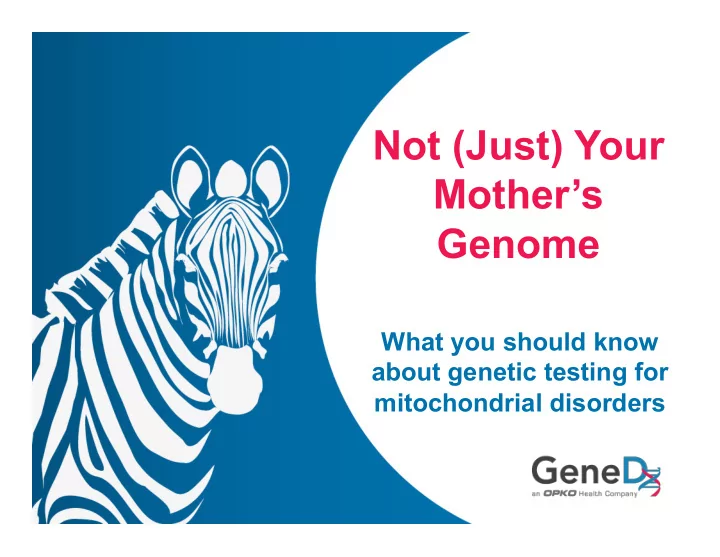 Not (Just) Your Mother's Genome

What you should know about genetic testing for mitochondrial disorders

GeneDx
an OPKO Health Company